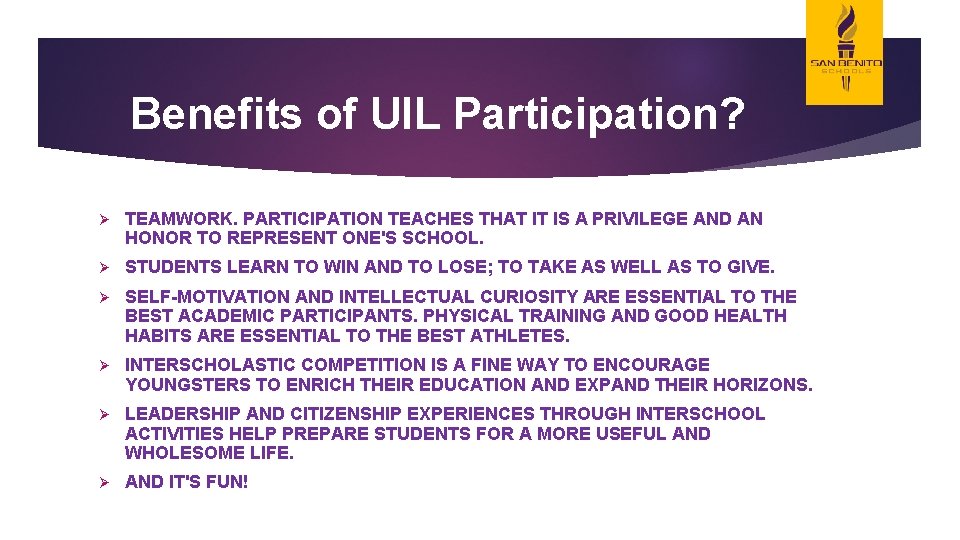 SAN BENITO SCHOOLS

Benefits of UIL Participation?

➢ TEAMWORK. PARTICIPATION TEACHES THAT IT IS A PRIVILEGE AND AN HONOR TO REPRESENT ONE'S SCHOOL.

➢ STUDENTS LEARN TO WIN AND TO LOSE; TO TAKE AS WELL AS TO GIVE.

➢ SELF-MOTIVATION AND INTELLECTUAL CURIOSITY ARE ESSENTIAL TO THE BEST ACADEMIC PARTICIPANTS. PHYSICAL TRAINING AND GOOD HEALTH HABITS ARE ESSENTIAL TO THE BEST ATHLETES.

➢ INTERSCHOLASTIC COMPETITION IS A FINE WAY TO ENCOURAGE YOUNGSTERS TO ENRICH THEIR EDUCATION AND EXPAND THEIR HORIZONS.

➢ LEADERSHIP AND CITIZENSHIP EXPERIENCES THROUGH INTERSCHOOL ACTIVITIES HELP PREPARE STUDENTS FOR A MORE USEFUL AND WHOLESOME LIFE.

➢ AND IT'S FUN!